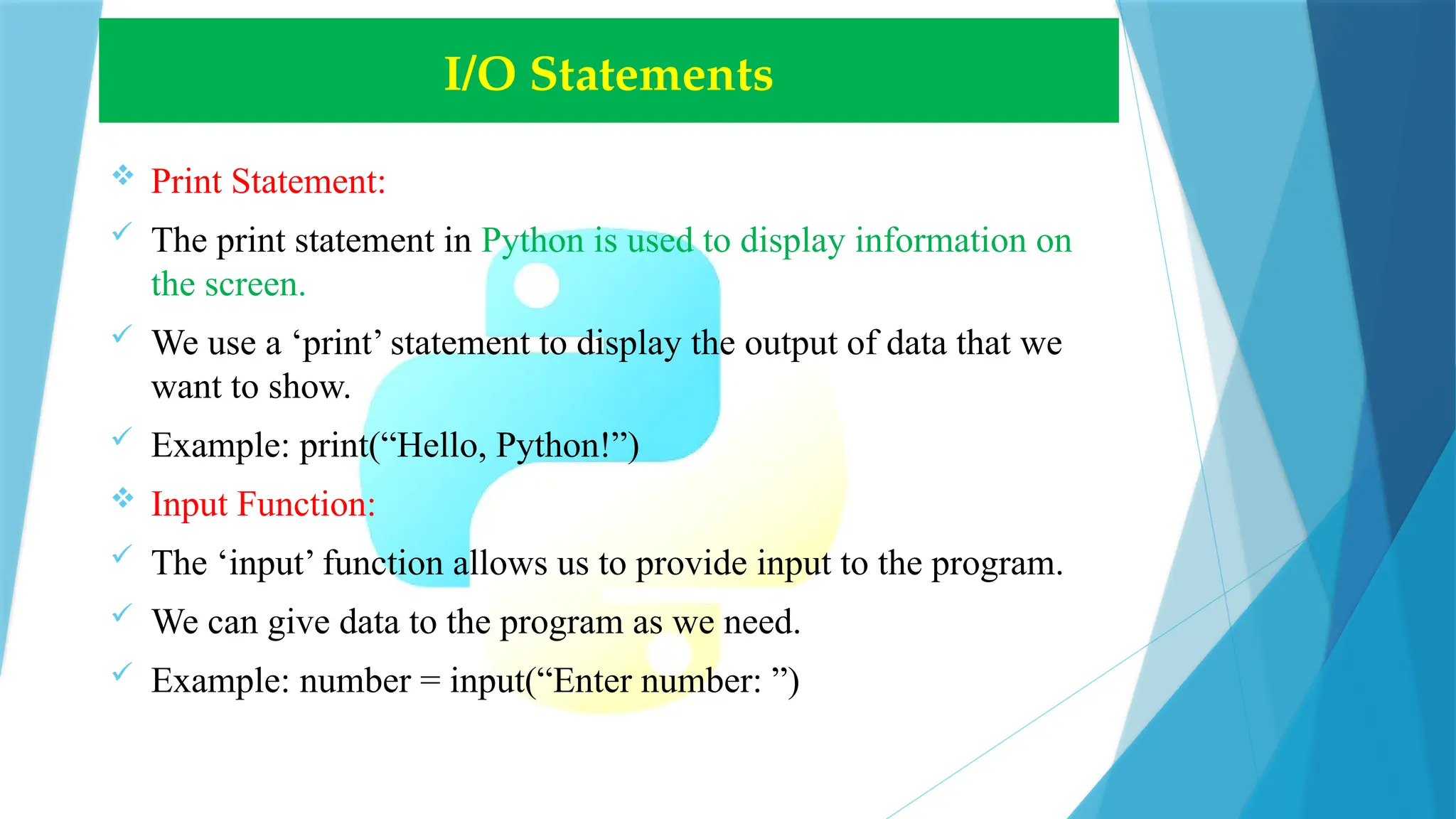 I/O Statements

❖ Print Statement:

✓ The print statement in Python is used to display information on the screen.

✓ We use a ‘print’ statement to display the output of data that we want to show.

✓ Example: print(“Hello, Python!”)

❖ Input Function:

✓ The ‘input’ function allows us to provide input to the program.

✓ We can give data to the program as we need.

✓ Example: number = input(“Enter number: ”)